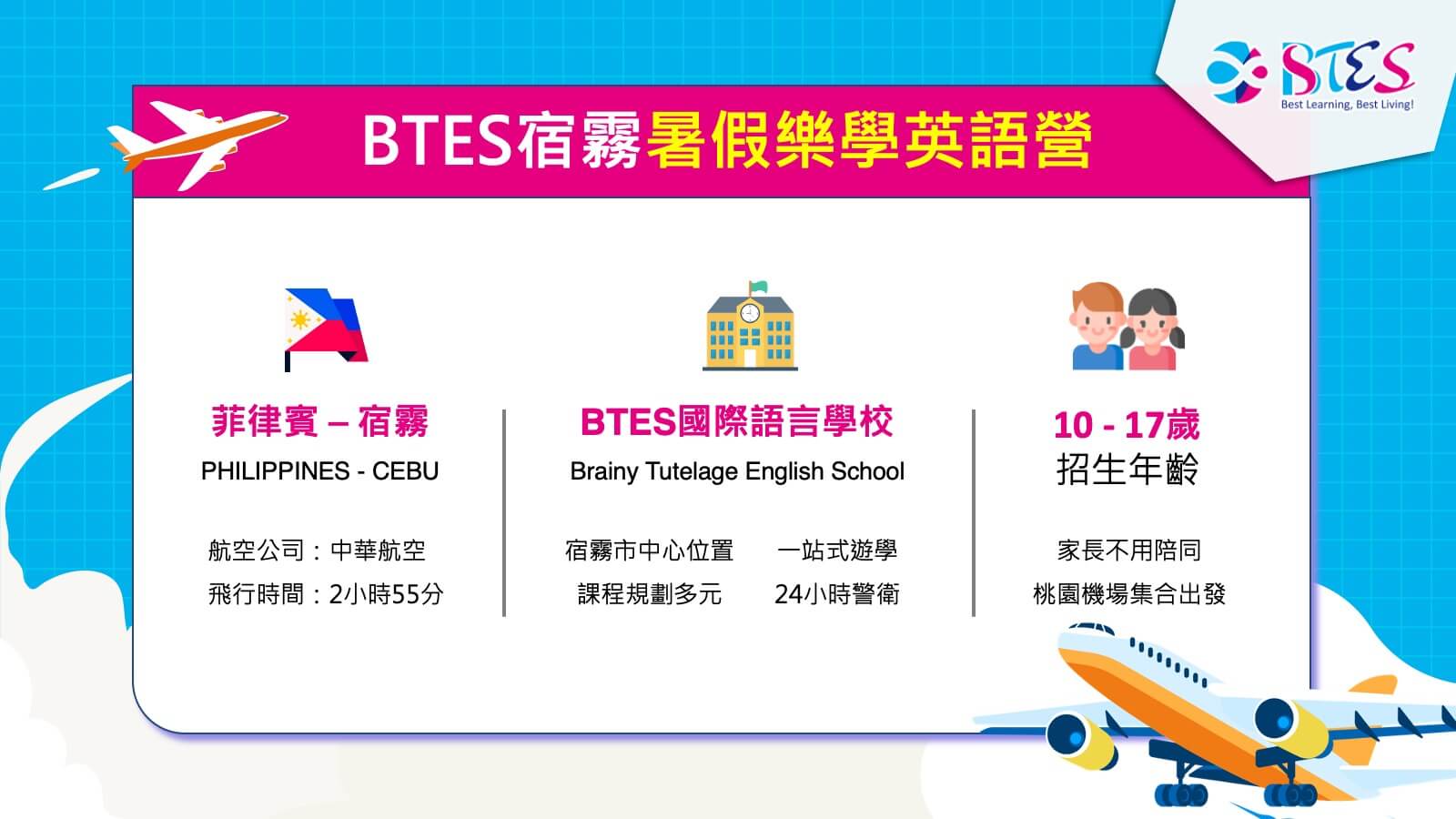 BTES
Best Learning, Best Living!

BTES宿霧暑假樂學英語營

菲律賓 – 宿霧
PHILIPPINES - CEBU

航空公司：中華航空
飛行時間：2小時55分

BTES國際語言學校
Brainy Tutelage English School

宿霧市中心位置　一站式遊學
課程規劃多元　24小時警衛

10 - 17歲
招生年齡

家長不用陪同
桃園機場集合出發